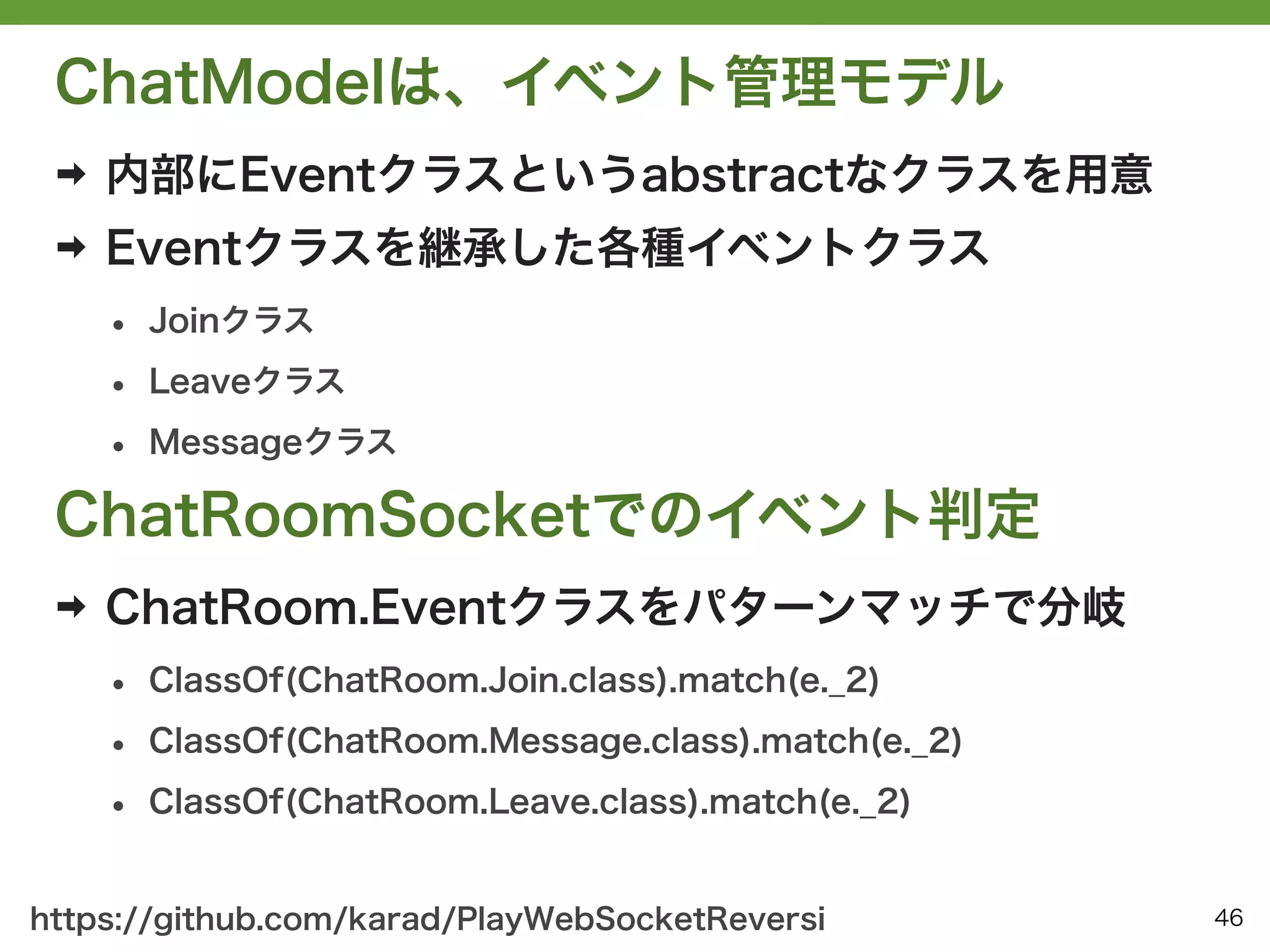 ChatModelは、イベント管理モデル

➡ 内部にEventクラスというabstractなクラスを用意

➡ Eventクラスを継承した各種イベントクラス

• Joinクラス
• Leaveクラス
• Messageクラス

ChatRoomSocketでのイベント判定

➡ ChatRoom.Eventクラスをパターンマッチで分岐

• ClassOf(ChatRoom.Join.class).match(e._2)
• ClassOf(ChatRoom.Message.class).match(e._2)
• ClassOf(ChatRoom.Leave.class).match(e._2)

https://github.com/karad/PlayWebSocketReversi

46